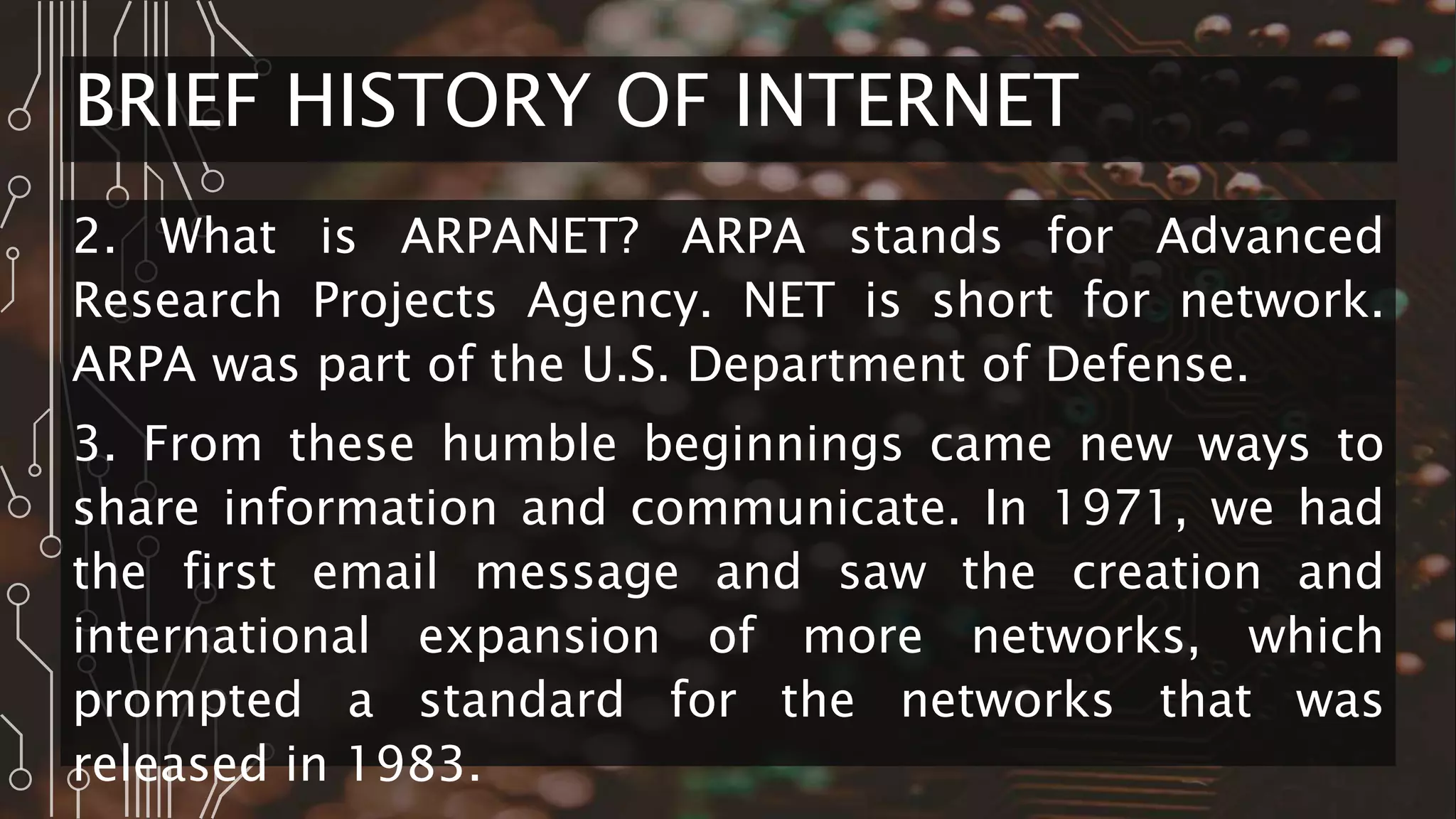 BRIEF HISTORY OF INTERNET

2. What is ARPANET? ARPA stands for Advanced Research Projects Agency. NET is short for network. ARPA was part of the U.S. Department of Defense.

3. From these humble beginnings came new ways to share information and communicate. In 1971, we had the first email message and saw the creation and international expansion of more networks, which prompted a standard for the networks that was released in 1983.